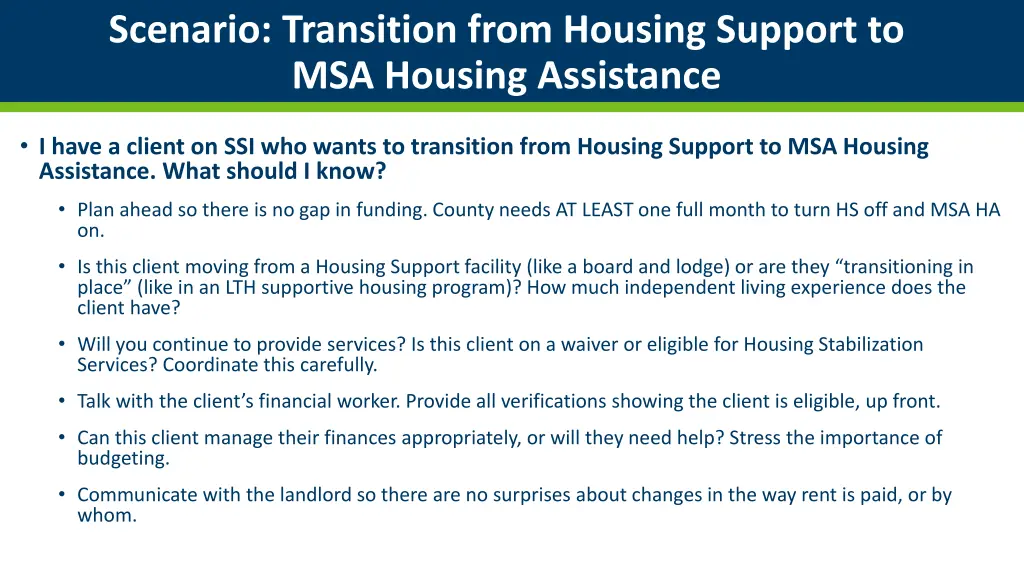 Scenario: Transition from Housing Support to MSA Housing Assistance

• I have a client on SSI who wants to transition from Housing Support to MSA Housing Assistance. What should I know?

• Plan ahead so there is no gap in funding. County needs AT LEAST one full month to turn HS off and MSA HA on.

• Is this client moving from a Housing Support facility (like a board and lodge) or are they “transitioning in place” (like in an LTH supportive housing program)? How much independent living experience does the client have?

• Will you continue to provide services? Is this client on a waiver or eligible for Housing Stabilization Services? Coordinate this carefully.

• Talk with the client’s financial worker. Provide all verifications showing the client is eligible, up front.

• Can this client manage their finances appropriately, or will they need help? Stress the importance of budgeting.

• Communicate with the landlord so there are no surprises about changes in the way rent is paid, or by whom.